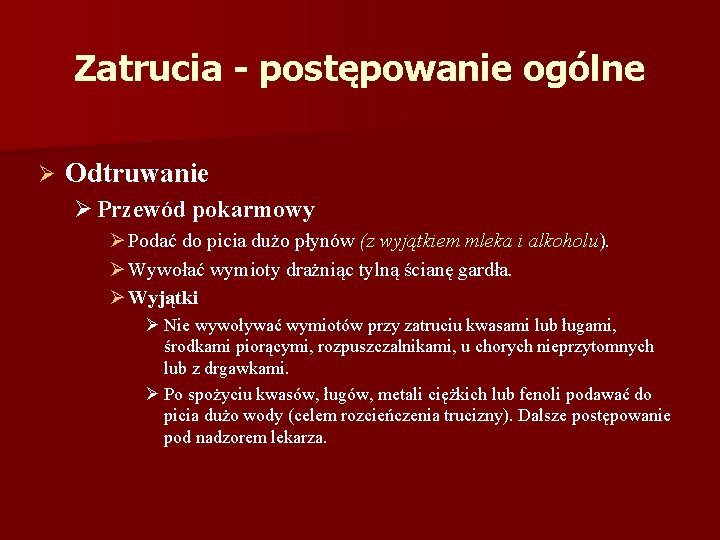 Zatrucia - postępowanie ogólne

➢ Odtruwanie

➢ Przewód pokarmowy

➢ Podać do picia dużo płynów (z wyjątkiem mleka i alkoholu).

➢ Wywołać wymioty drażniąc tylną ścianę gardła.

➢ Wyjątki

➢ Nie wywoływać wymiotów przy zatruciu kwasami lub ługami, środkami piorącymi, rozpuszczalnikami, u chorych nieprzytomnych lub z drgawkami.

➢ Po spożyciu kwasów, ługów, metali ciężkich lub fenoli podawać do picia dużo wody (celem rozcieńczenia trucizny). Dalsze postępowanie pod nadzorem lekarza.